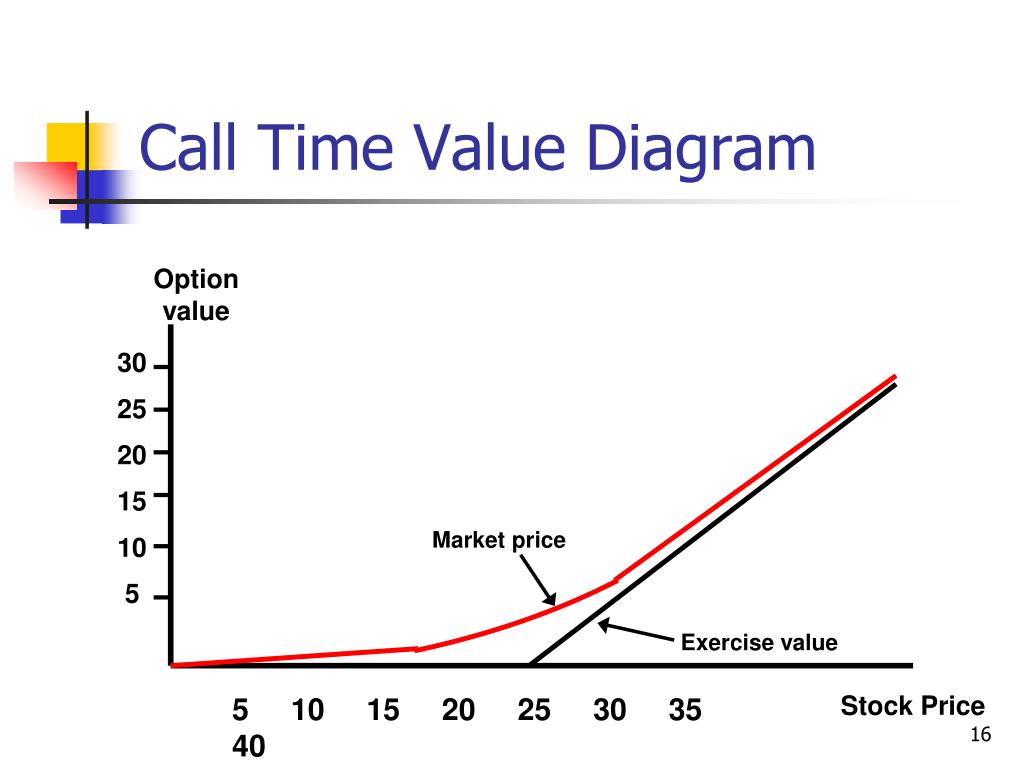 Call Time Value Diagram

Option value

30
25
20
15
10
5

Market price

Exercise value

5 10 15 20 25 30 35 40

Stock Price

16